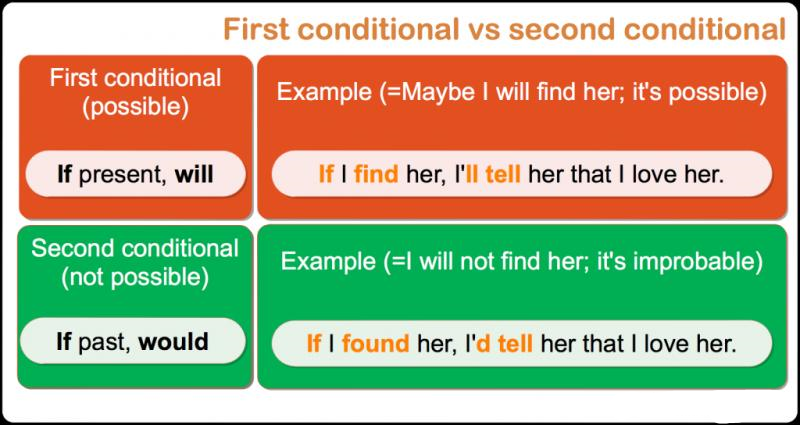 First conditional vs second conditional

First conditional (possible)

If present, will

Example (=Maybe I will find her; it's possible)

If I find her, I'll tell her that I love her.

Second conditional (not possible)

If past, would

Example (=I will not find her; it's improbable)

If I found her, I'd tell her that I love her.